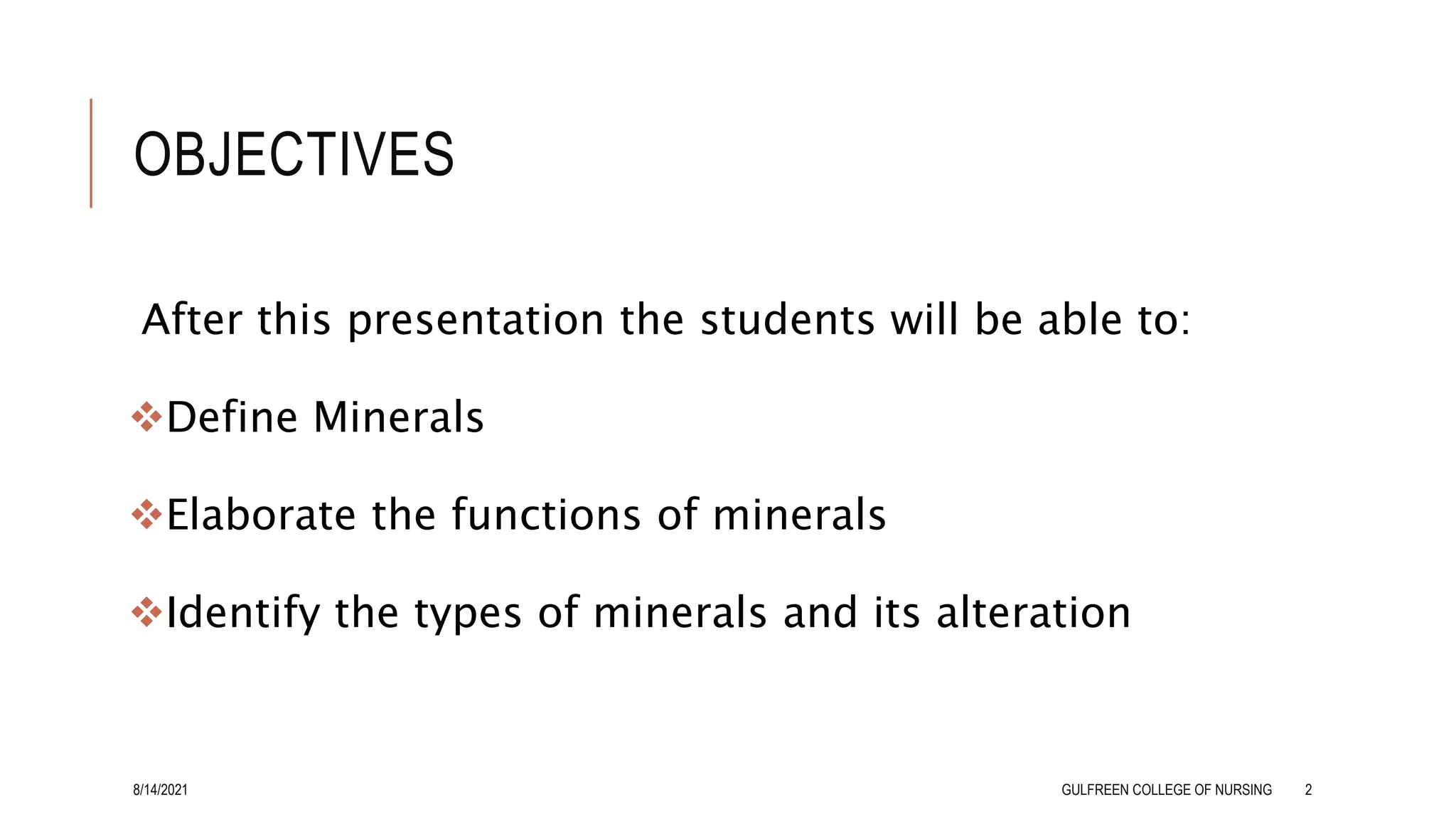 OBJECTIVES

After this presentation the students will be able to:

❖Define Minerals

❖Elaborate the functions of minerals

❖Identify the types of minerals and its alteration

8/14/2021

GULFREEN COLLEGE OF NURSING

2